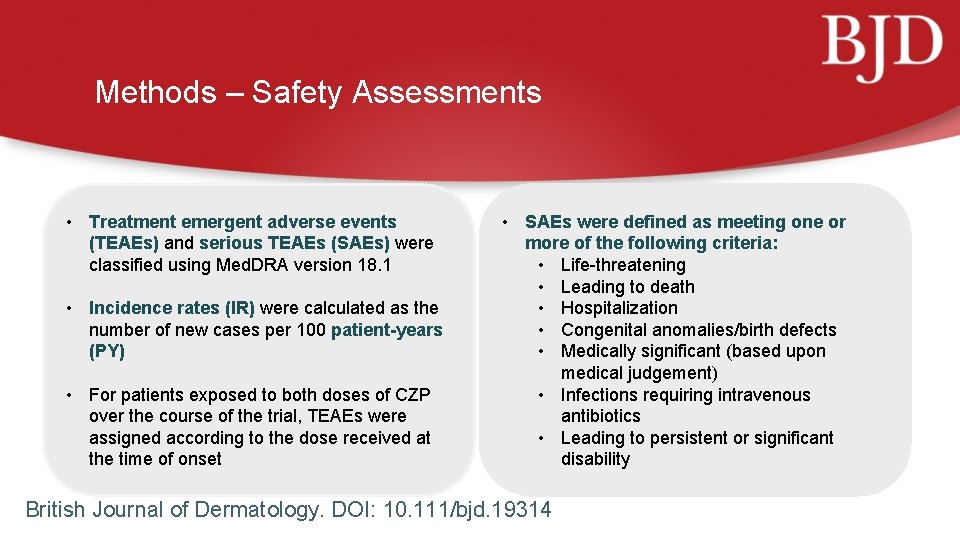 BJD

Methods – Safety Assessments

• Treatment emergent adverse events (TEAEs) and serious TEAEs (SAEs) were classified using MedDRA version 18.1

• Incidence rates (IR) were calculated as the number of new cases per 100 patient-years (PY)

• For patients exposed to both doses of CZP over the course of the trial, TEAEs were assigned according to the dose received at the time of onset

• SAEs were defined as meeting one or more of the following criteria:
  • Life-threatening
  • Leading to death
  • Hospitalization
  • Congenital anomalies/birth defects
  • Medically significant (based upon medical judgement)
  • Infections requiring intravenous antibiotics
  • Leading to persistent or significant disability

British Journal of Dermatology. DOI: 10.111/bjd.19314